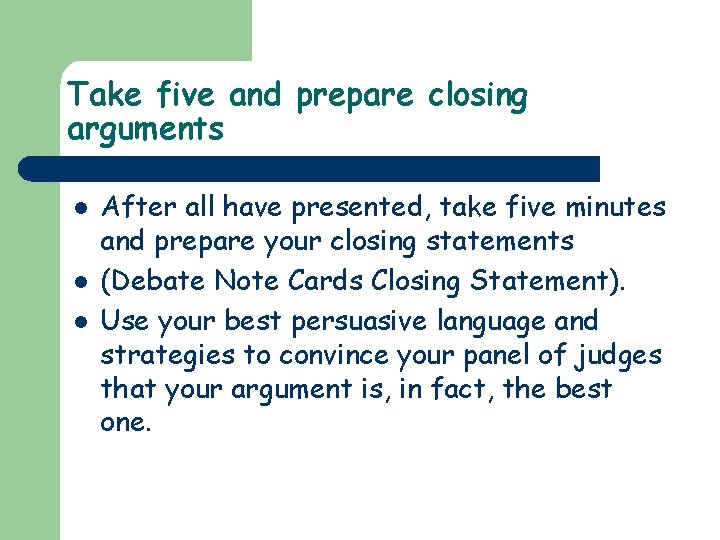 Take five and prepare closing arguments

- After all have presented, take five minutes and prepare your closing statements
- (Debate Note Cards Closing Statement).
- Use your best persuasive language and strategies to convince your panel of judges that your argument is, in fact, the best one.